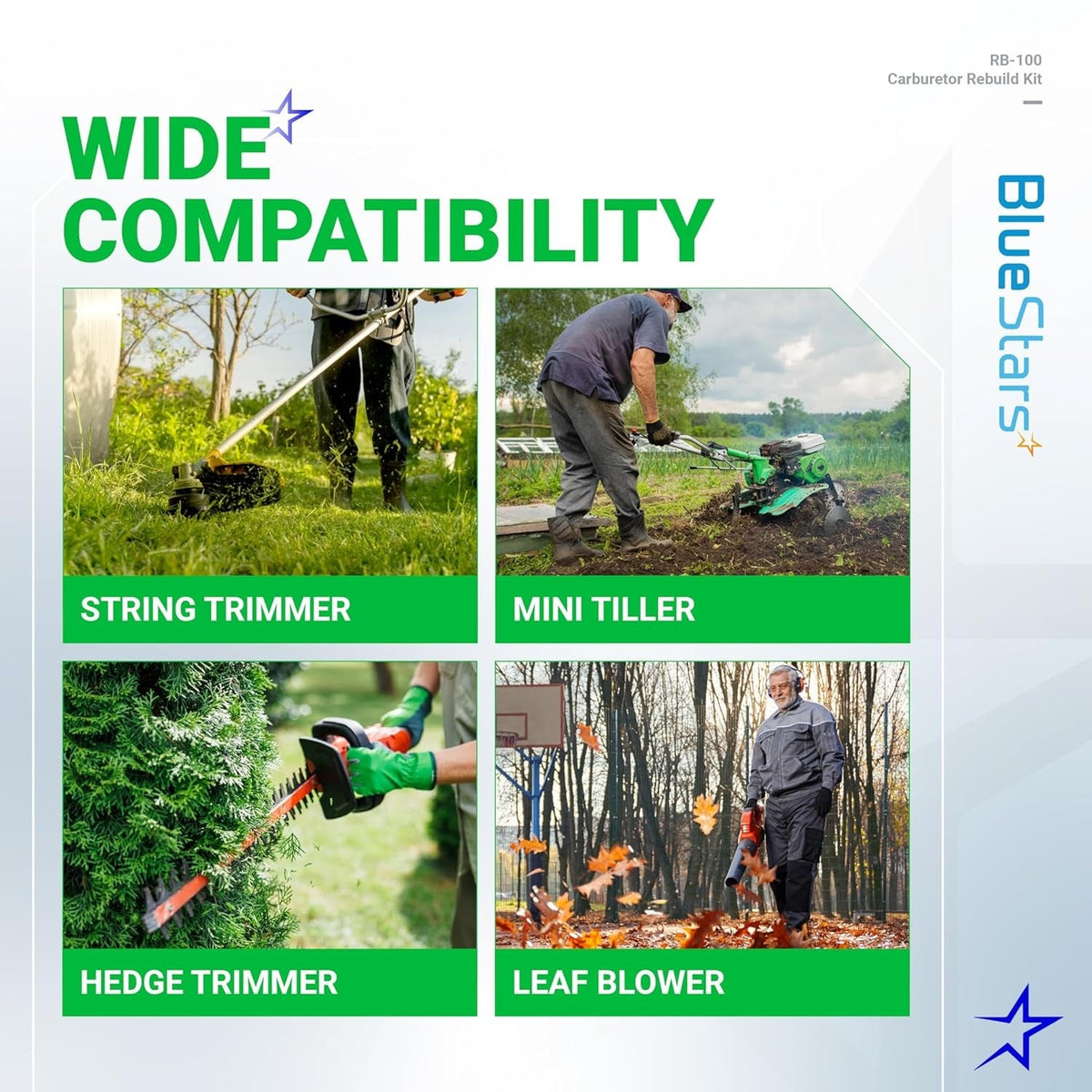 RB-100
Carburetor Rebuild Kit

WIDE COMPATIBILITY

BlueStars

STRING TRIMMER

MINI TILLER

HEDGE TRIMMER

LEAF BLOWER